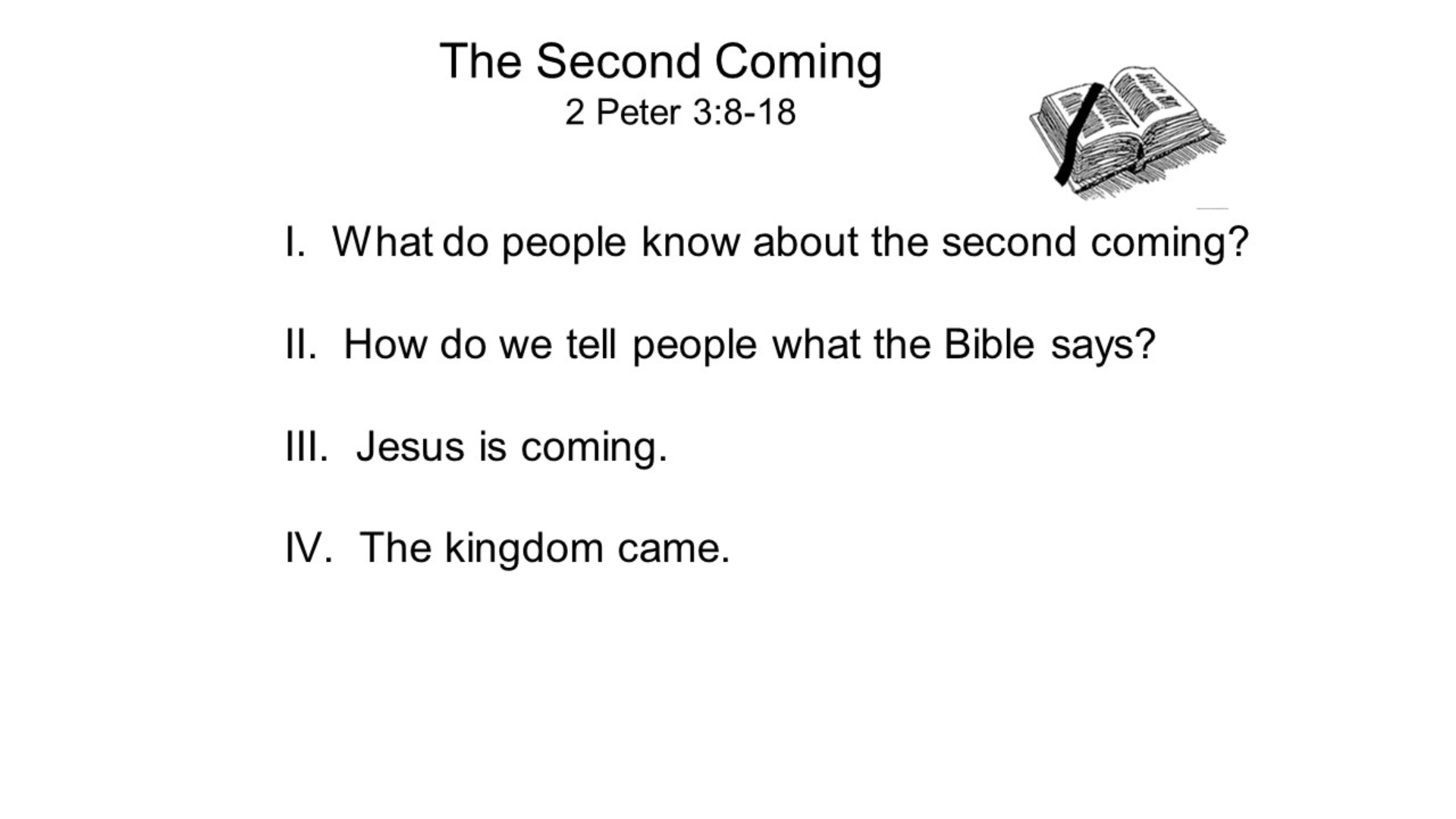 The Second Coming
2 Peter 3:8-18

I. What do people know about the second coming?

II. How do we tell people what the Bible says?

III. Jesus is coming.

IV. The kingdom came.